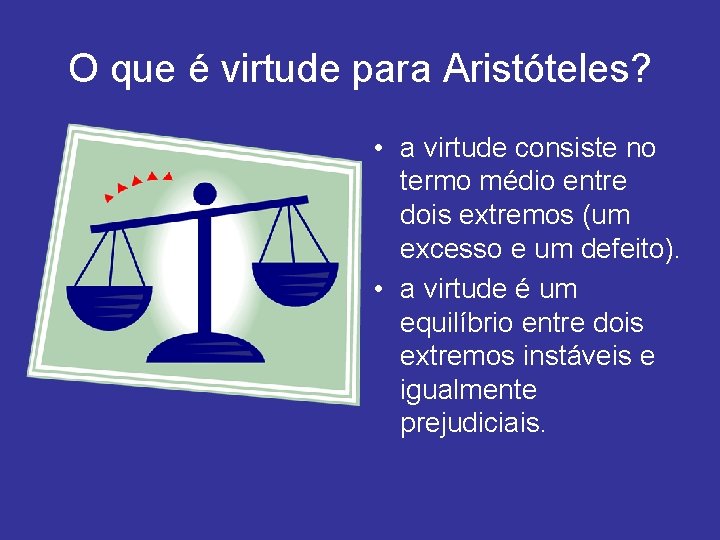 O que é virtude para Aristóteles?

• a virtude consiste no termo médio entre dois extremos (um excesso e um defeito).

• a virtude é um equilíbrio entre dois extremos instáveis e igualmente prejudiciais.